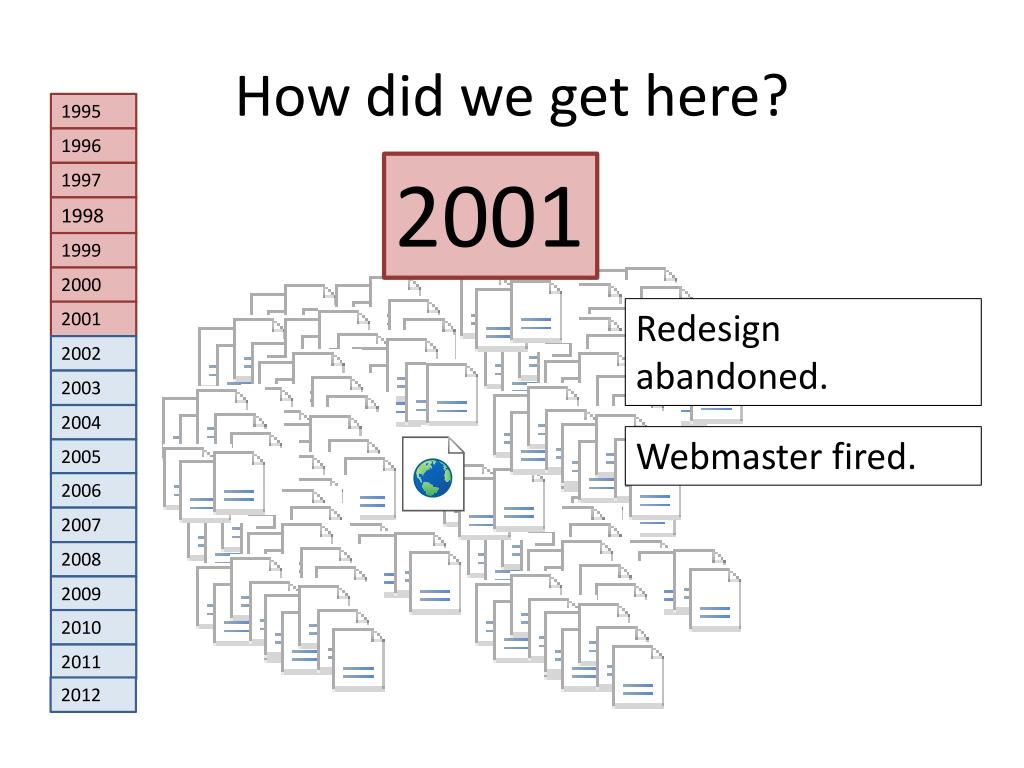 How did we get here?

1995
1996
1997
1998
1999
2000
2001
2002
2003
2004
2005
2006
2007
2008
2009
2010
2011
2012

2001

Redesign abandoned.

Webmaster fired.